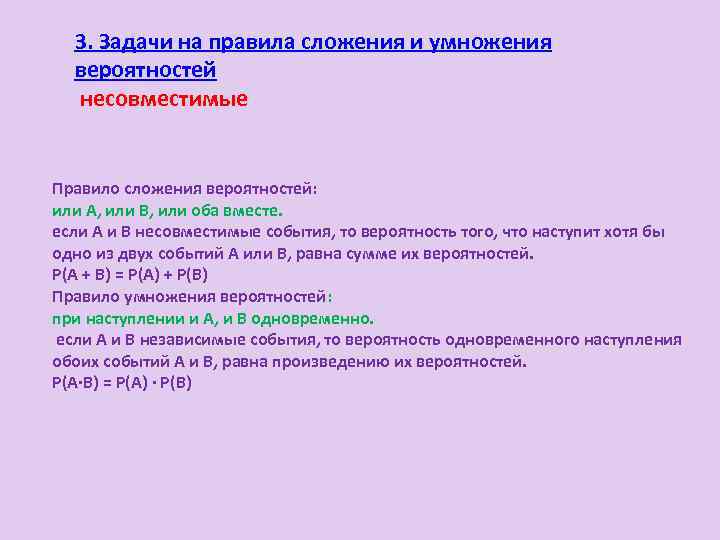 3. Задачи на правила сложения и умножения вероятностей

несовместимые

Правило сложения вероятностей:
или А, или В, или оба вместе.
если А и В несовместимые события, то вероятность того, что наступит хотя бы одно из двух событий А или В, равна сумме их вероятностей.
$P(A + B) = P(A) + P(B)$
Правило умножения вероятностей:
при наступлении и А, и В одновременно.
если А и В независимые события, то вероятность одновременного наступления обоих событий А и В, равна произведению их вероятностей.
$P(A \cdot B) = P(A) \cdot P(B)$